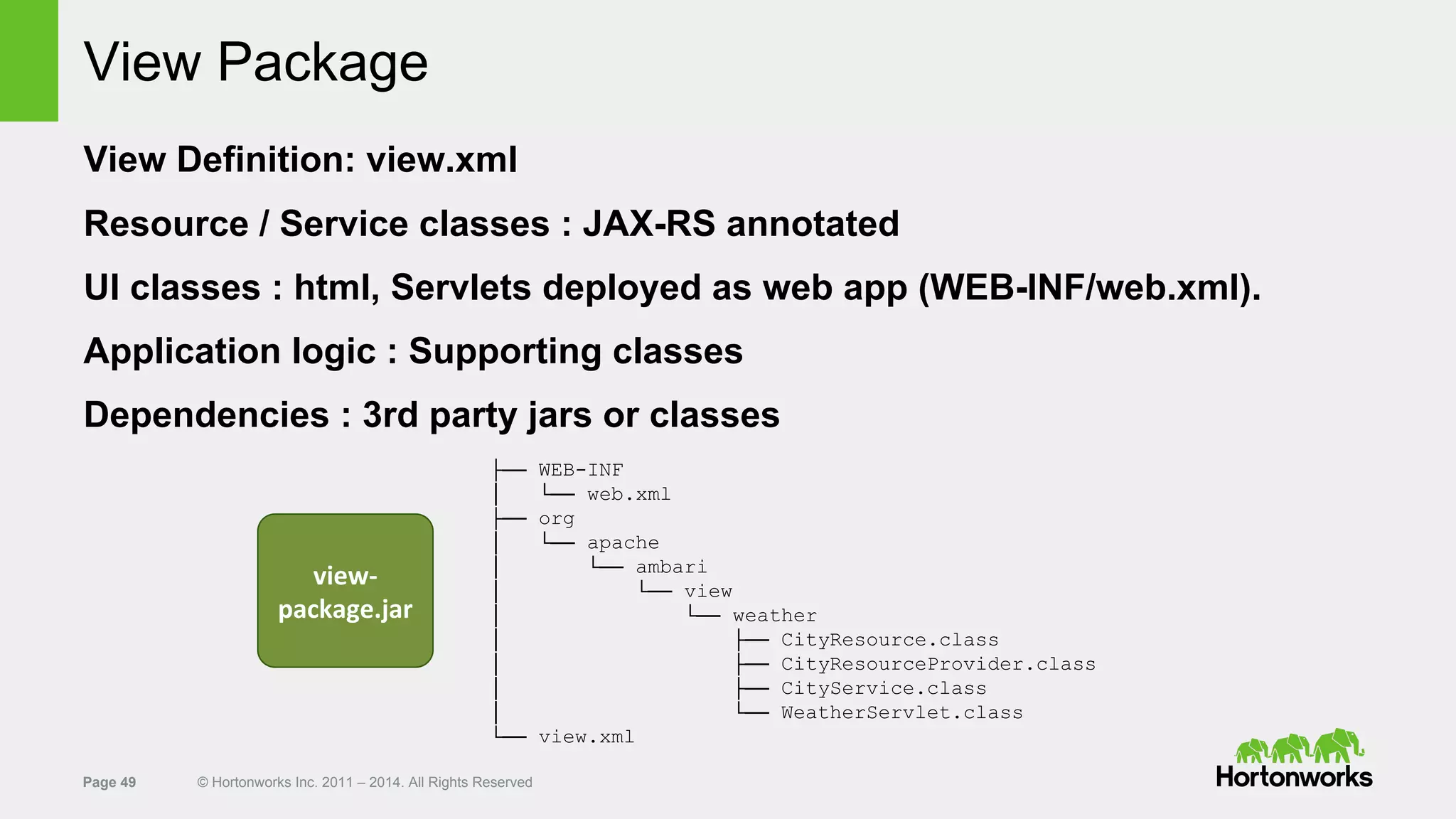 View Package

View Definition: view.xml

Resource / Service classes : JAX-RS annotated

UI classes : html, Servlets deployed as web app (WEB-INF/web.xml).

Application logic : Supporting classes

Dependencies : 3rd party jars or classes

view-package.jar

├── WEB-INF
│   └── web.xml
├── org
│   └── apache
│       └── ambari
│           └── view
│               └── weather
│                   ├── CityResource.class
│                   ├── CityResourceProvider.class
│                   ├── CityService.class
│                   └── WeatherServlet.class
└── view.xml

Page 49

© Hortonworks Inc. 2011 – 2014. All Rights Reserved

Hortonworks